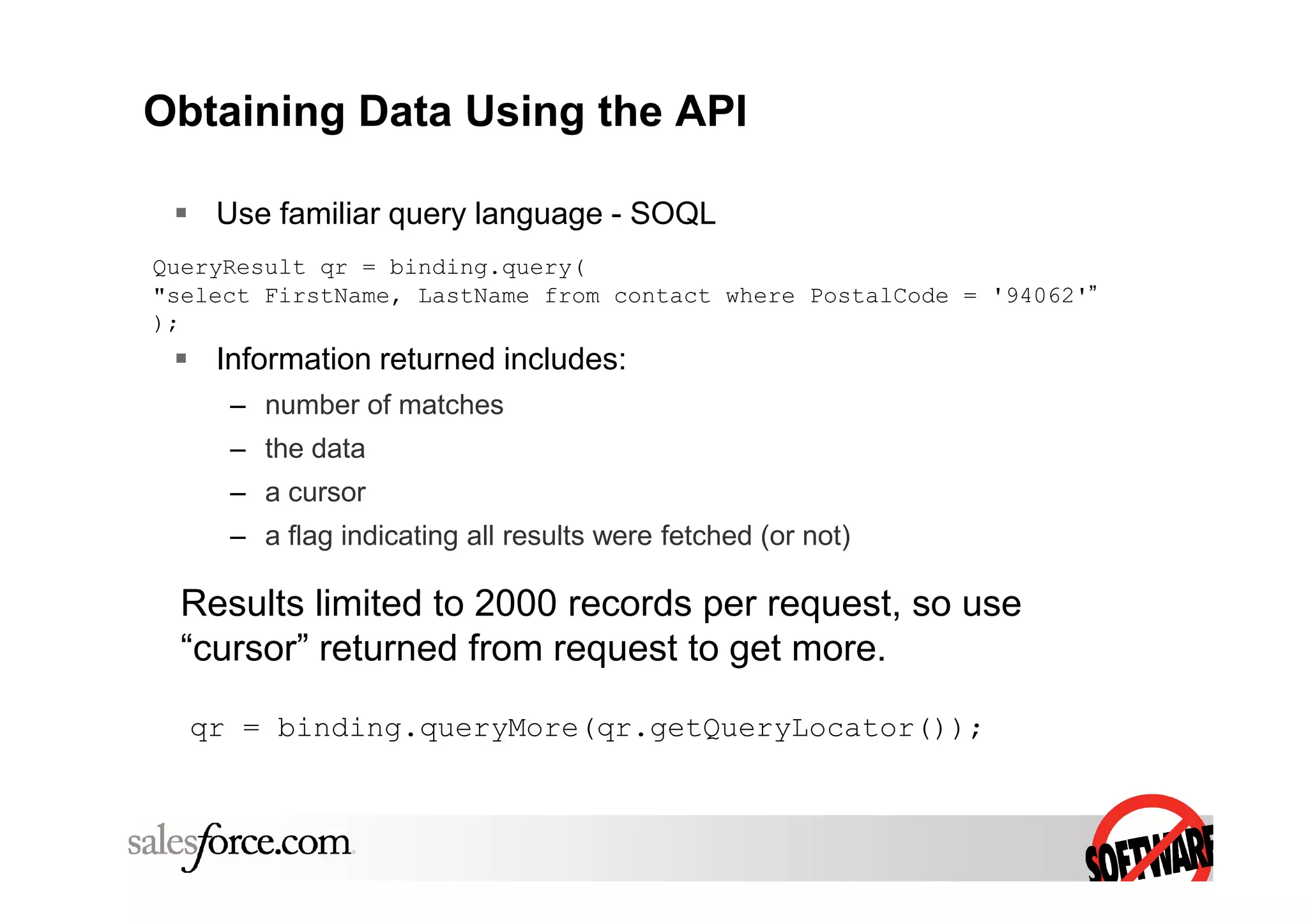 Obtaining Data Using the API

▪ Use familiar query language - SOQL

QueryResult qr = binding.query(
"select FirstName, LastName from contact where PostalCode = '94062'”
);

▪ Information returned includes:

– number of matches
– the data
– a cursor
– a flag indicating all results were fetched (or not)

Results limited to 2000 records per request, so use “cursor” returned from request to get more.

qr = binding.queryMore(qr.getQueryLocator());

salesforce.com

SOFTWARE